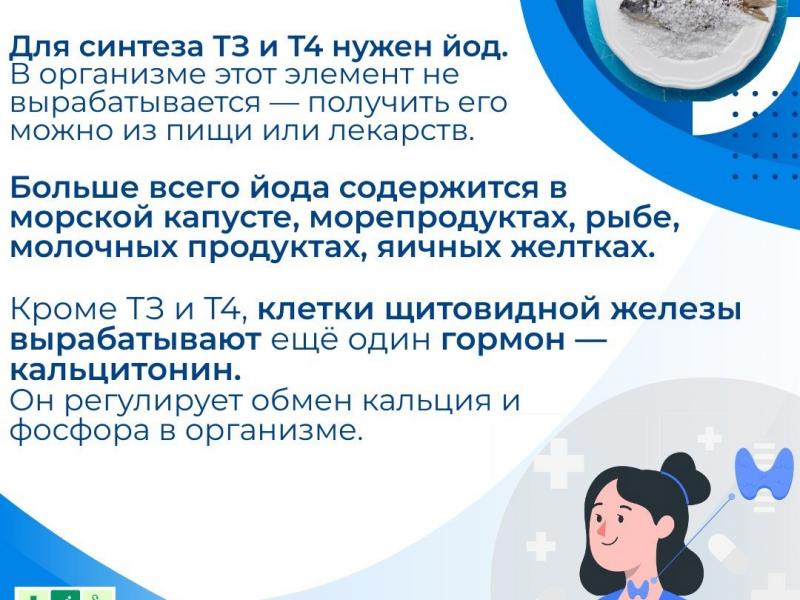 Для синтеза Т3 и Т4 нужен йод. В организме этот элемент не вырабатывается — получить его можно из пищи или лекарств.

Больше всего йода содержится в морской капусте, морепродуктах, рыбе, молочных продуктах, яичных желтках.

Кроме Т3 и Т4, клетки щитовидной железы вырабатывают ещё один гормон — кальцитонин.
Он регулирует обмен кальция и фосфора в организме.